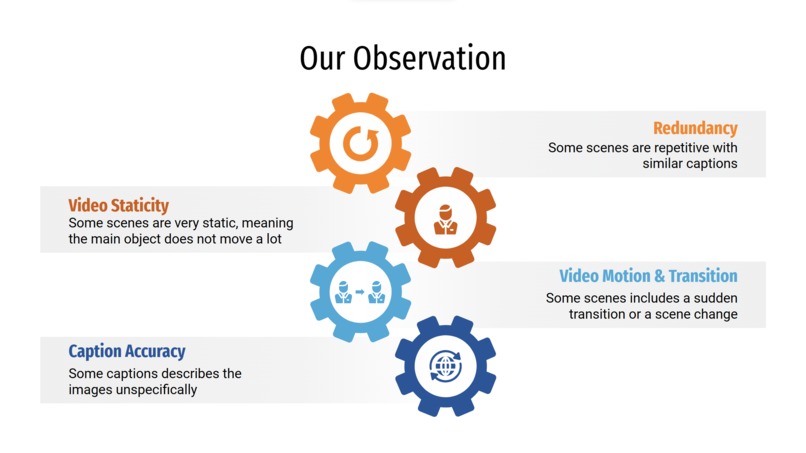 Our Observation

Redundancy
Some scenes are repetitive with similar captions

Video Staticity
Some scenes are very static, meaning the main object does not move a lot

Video Motion & Transition
Some scenes includes a sudden transition or a scene change

Caption Accuracy
Some captions describes the images unspecifically